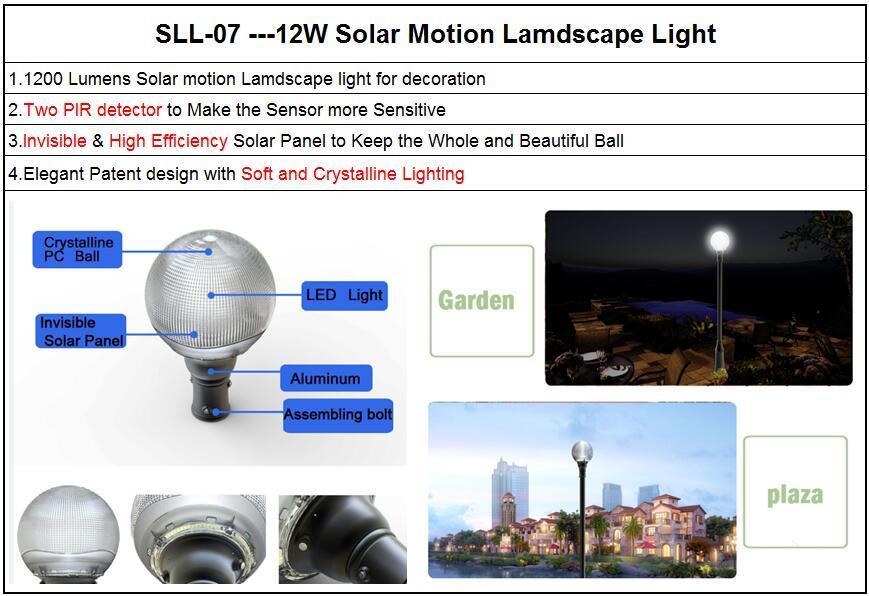 SLL-07 ---12W Solar Motion Lamdscape Light

1.1200 Lumens Solar motion Lamdscape light for decoration

2.Two PIR detector to Make the Sensor more Sensitive

3.Invisible & High Efficiency Solar Panel to Keep the Whole and Beautiful Ball

4.Elegant Patent design with Soft and Crystalline Lighting

Crystalline PC Ball

LED Light

Invisible Solar Panel

Aluminum

Assembling bolt

Garden

plaza